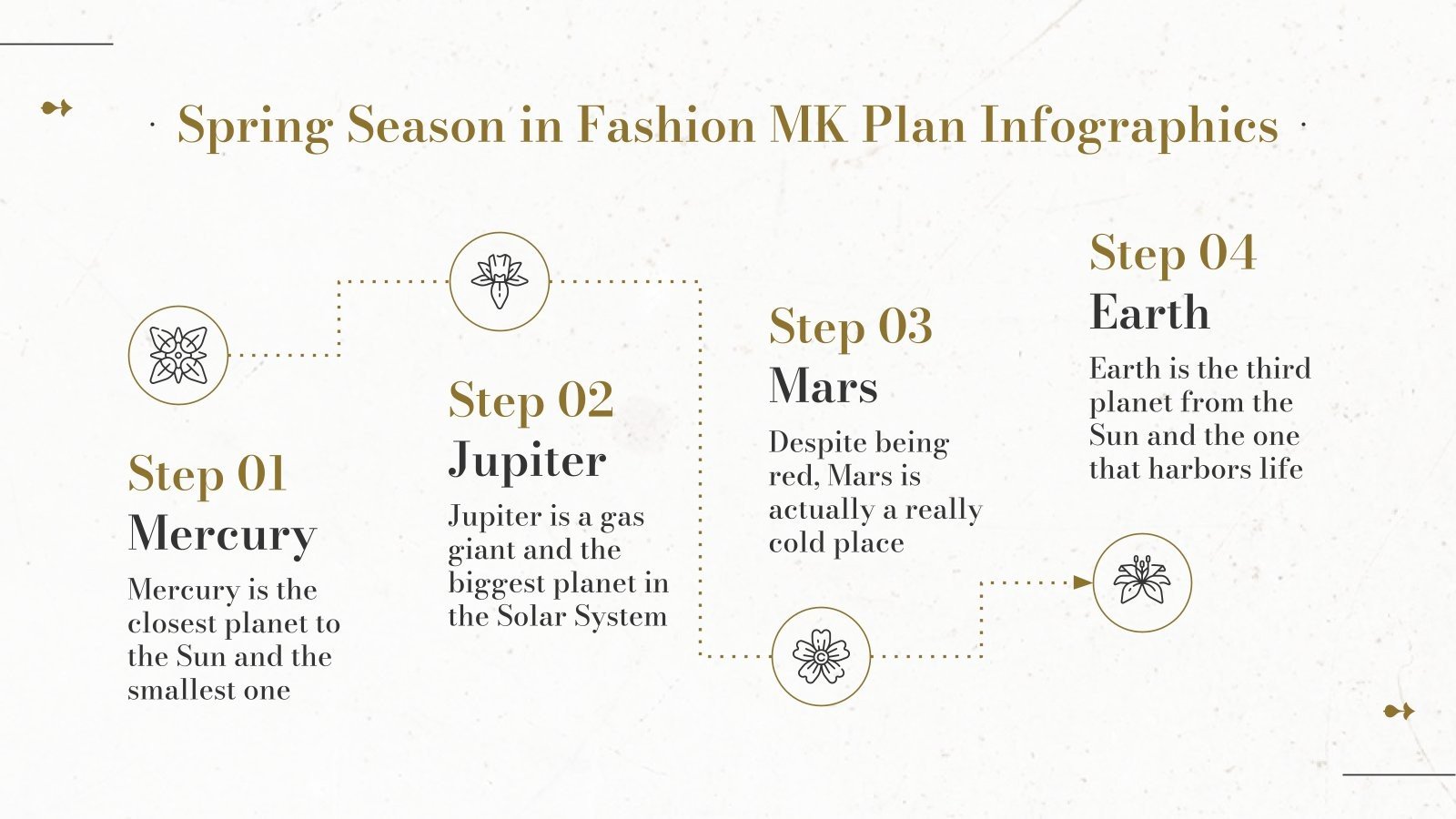 Spring Season in Fashion MK Plan Infographics

Step 01
Mercury
Mercury is the closest planet to the Sun and the smallest one

Step 02
Jupiter
Jupiter is a gas giant and the biggest planet in the Solar System

Step 03
Mars
Despite being red, Mars is actually a really cold place

Step 04
Earth
Earth is the third planet from the Sun and the one that harbors life